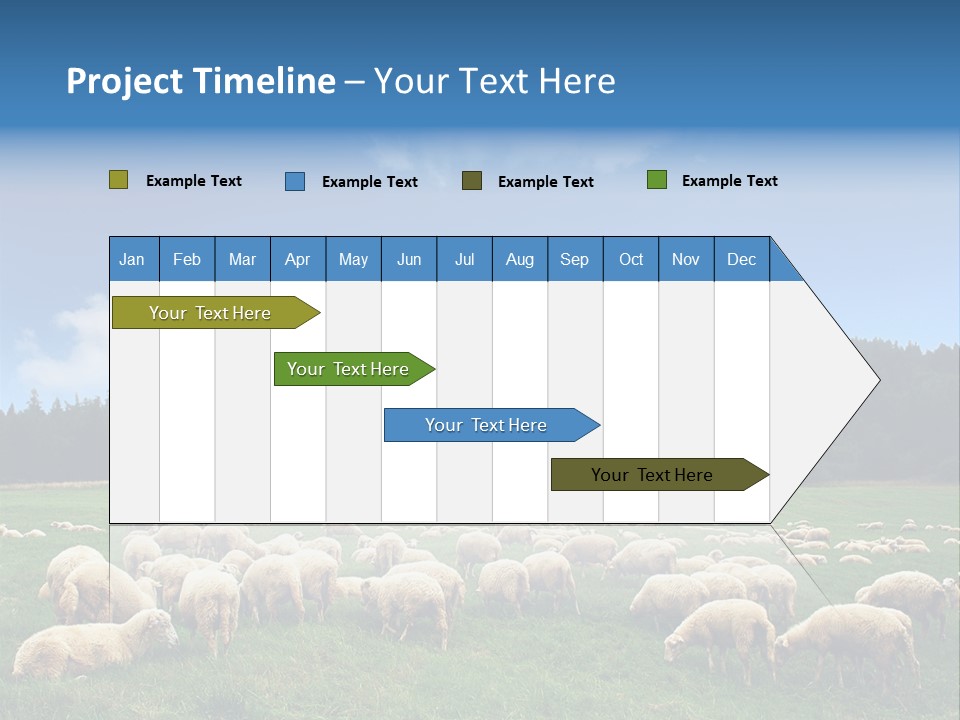 Project Timeline – Your Text Here

Example Text Example Text Example Text Example Text

| Jan | Feb | Mar | Apr | May | Jun | Jul | Aug | Sep | Oct | Nov | Dec |
|---|---|---|---|---|---|---|---|---|---|---|---|

Your Text Here

Your Text Here

Your Text Here

Your Text Here